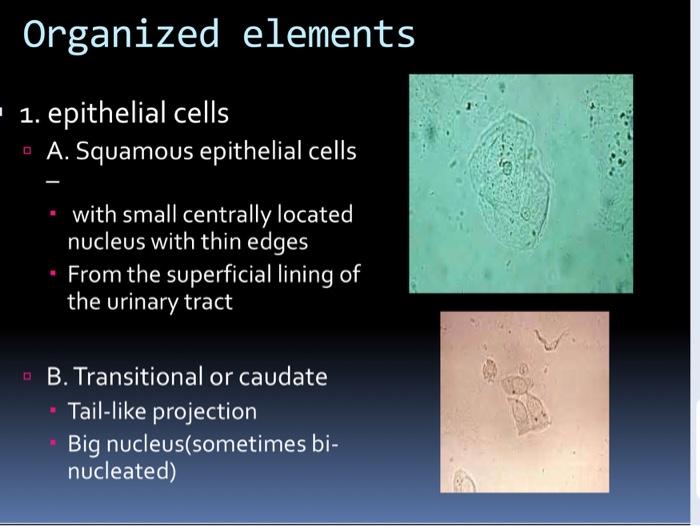 Organized elements

1. epithelial cells

A. Squamous epithelial cells –

with small centrally located nucleus with thin edges

From the superficial lining of the urinary tract

B. Transitional or caudate

Tail-like projection

Big nucleus(sometimes bi-nucleated)